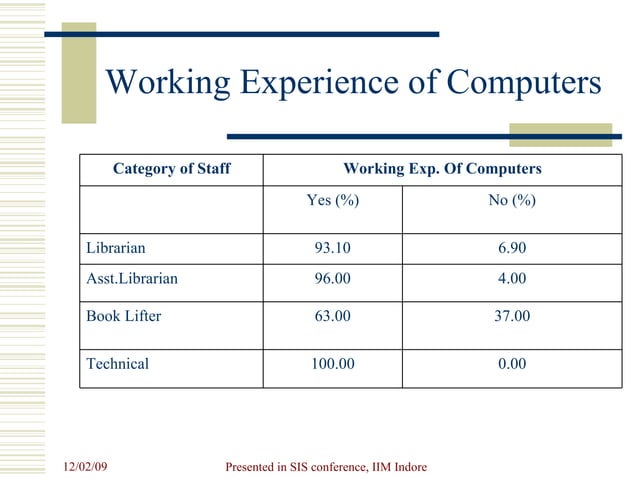 Working Experience of Computers

| Category of Staff | Working Exp. Of Computers | |
|---|---|---|
| | Yes (%) | No (%) |
| Librarian | 93.10 | 6.90 |
| Asst.Librarian | 96.00 | 4.00 |
| Book Lifter | 63.00 | 37.00 |
| Technical | 100.00 | 0.00 |

12/02/09

Presented in SIS conference, IIM Indore